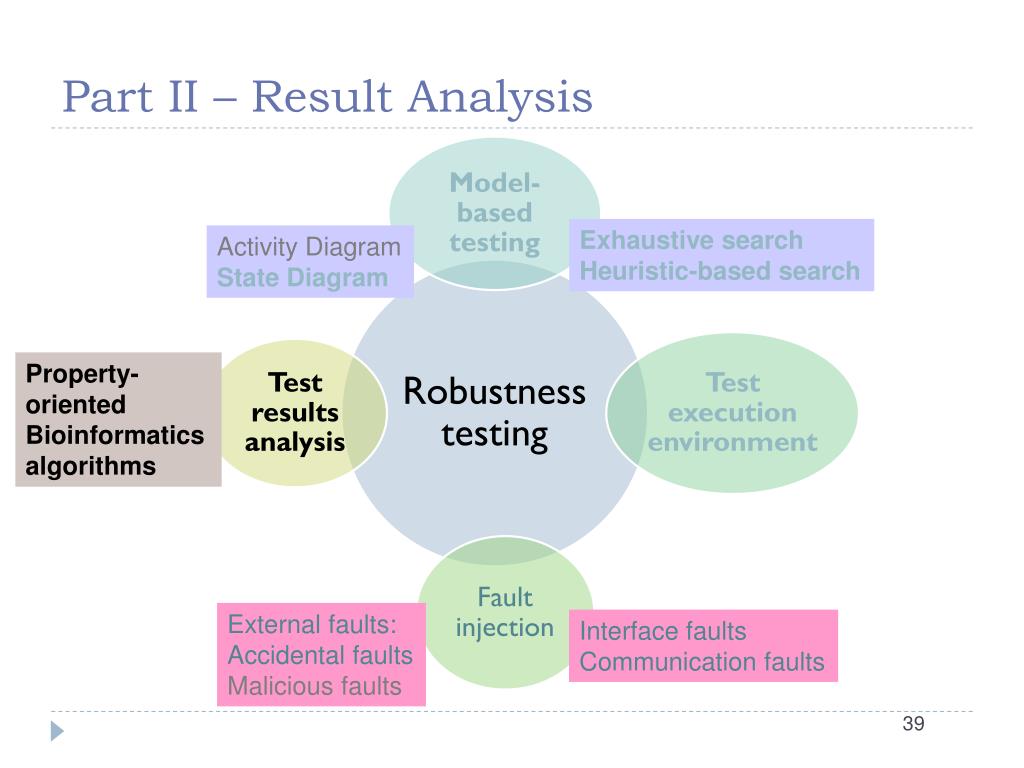 Part II – Result Analysis

Model-based testing

Activity Diagram
State Diagram

Exhaustive search
Heuristic-based search

Property-oriented
Bioinformatics algorithms

Test results analysis

Robustness testing

Test execution environment

Fault injection

External faults:
Accidental faults
Malicious faults

Interface faults
Communication faults

39